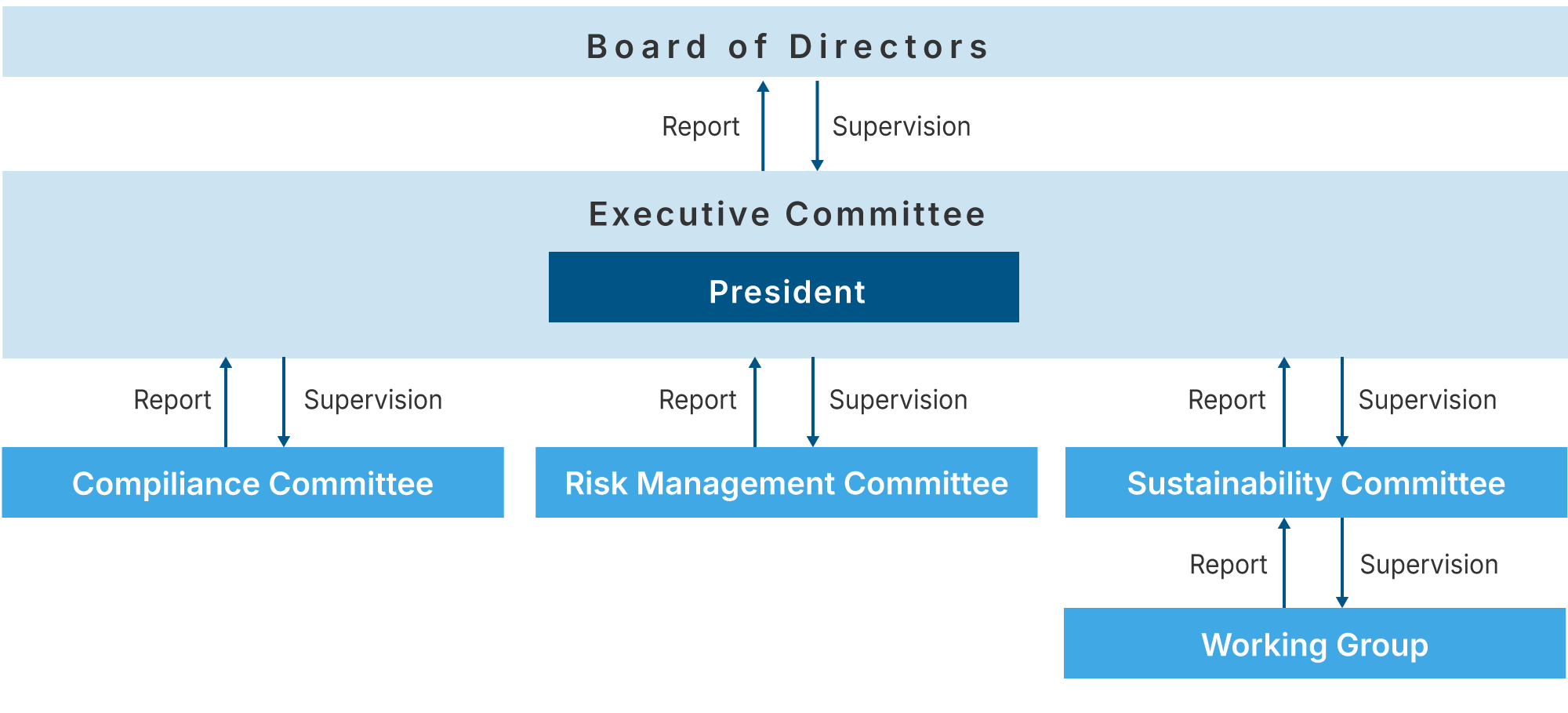 Board of Directors

Report

Supervision

Executive Committee

President

Report

Supervision

Report

Supervision

Report

Supervision

Compiliance Committee

Risk Management Committee

Sustainability Committee

Report

Supervision

Working Group